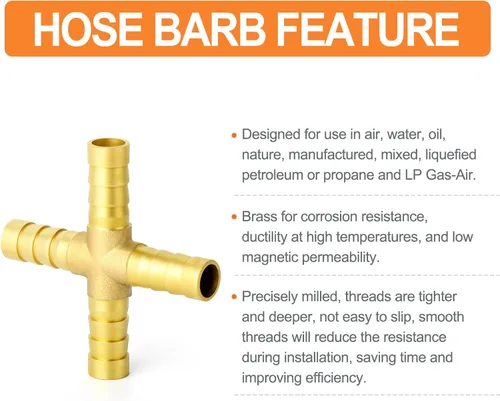 HOSE BARB FEATURE

• Designed for use in air, water, oil, nature, manufactured, mixed, liquefied petroleum or propane and LP Gas-Air.

• Brass for corrosion resistance, ductility at high temperatures, and low magnetic permeability.

• Precisely milled, threads are tighter and deeper, not easy to slip, smooth threads will reduce the resistance during installation, saving time and improving efficiency.